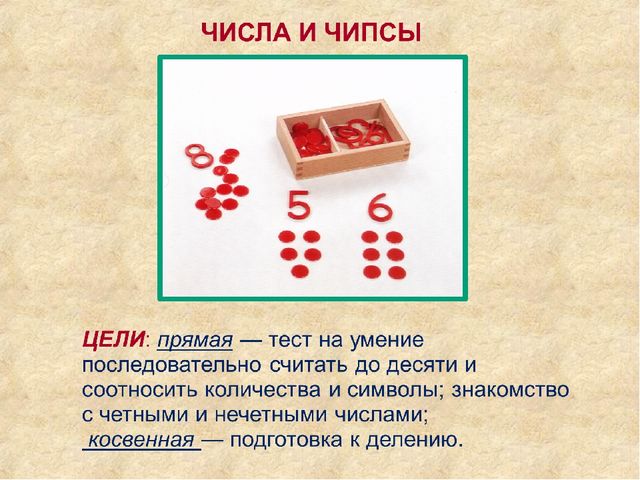 ЧИСЛА И ЧИПСЫ

8

5 6

ЦЕЛИ: прямая — тест на умение последовательно считать до десяти и соотносить количества и символы; знакомство с четными и нечетными числами; косвенная — подготовка к делению.